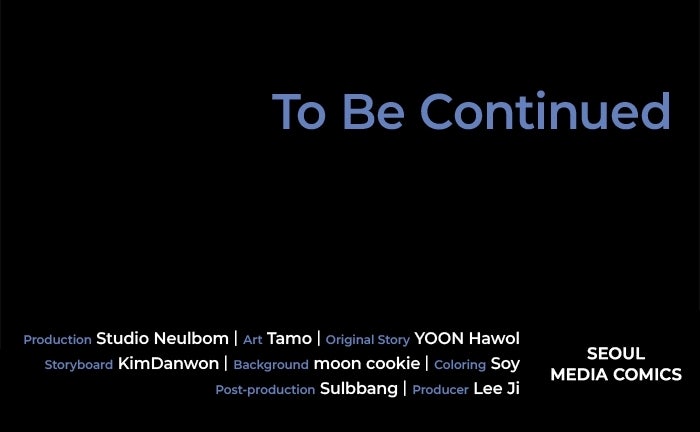 To Be Continued

Production Studio Neulbom | Art Tamo | Original Story YOON Hawol
Storyboard KimDanwon | Background moon cookie | Coloring Soy
Post-production Sulbbang | Producer Lee Ji

SEOUL
MEDIA COMICS